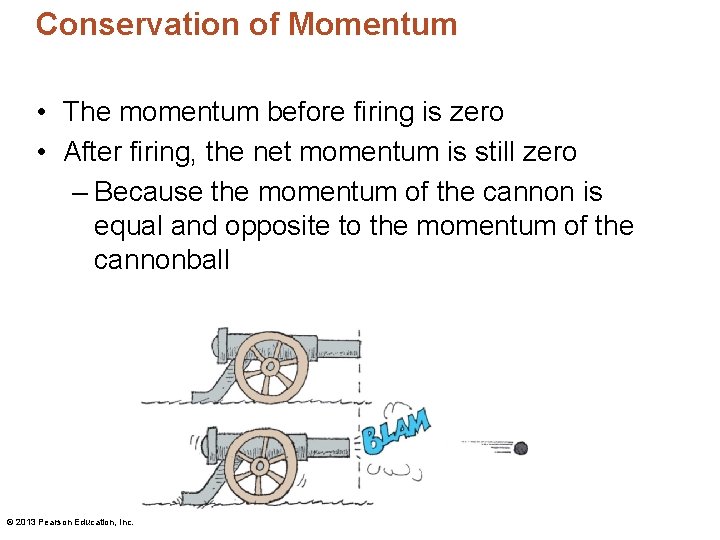 Conservation of Momentum

• The momentum before firing is zero
• After firing, the net momentum is still zero
– Because the momentum of the cannon is equal and opposite to the momentum of the cannonball

BLAM

© 2013 Pearson Education, Inc.